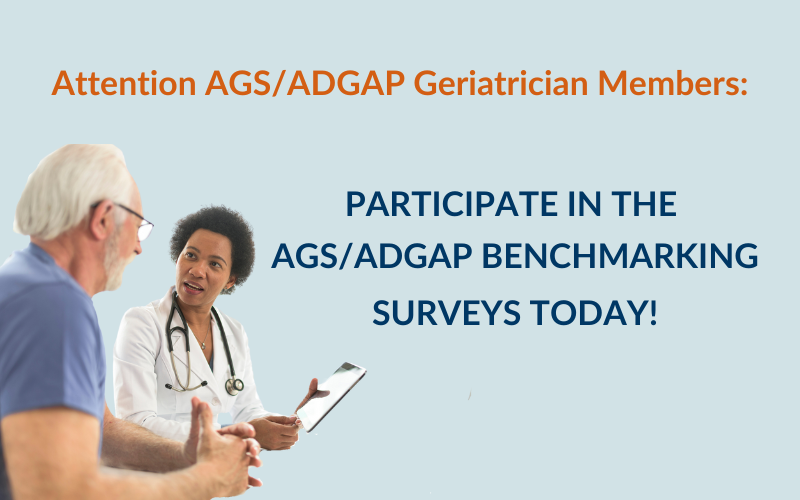 Attention AGS/ADGAP Geriatrician Members:

PARTICIPATE IN THE AGS/ADGAP BENCHMARKING SURVEYS TODAY!